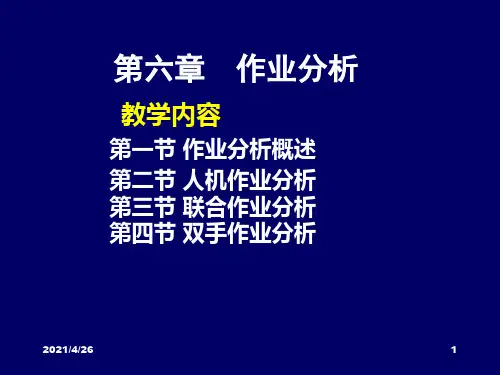 第六章　作业分析

教学内容

第一节 作业分析概述
第二节 人机作业分析
第三节 联合作业分析
第四节 双手作业分析

2021/4/26

1